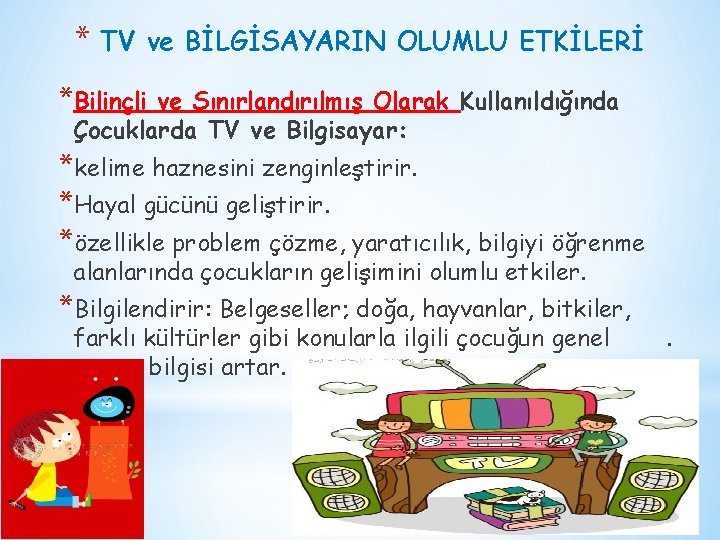 * TV ve BİLGİSAYARIN OLUMLU ETKİLERİ

*Bilinçli ve Sınırlandırılmış Olarak Kullanıldığında Çocuklarda TV ve Bilgisayar:

*kelime haznesini zenginleştirir.

*Hayal gücünü geliştirir.

*özellikle problem çözme, yaratıcılık, bilgiyi öğrenme alanlarında çocukların gelişimini olumlu etkiler.

*Bilgilendirir: Belgeseller; doğa, hayvanlar, bitkiler, farklı kültürler gibi konularla ilgili çocuğun genel . bilgisi artar.

TV